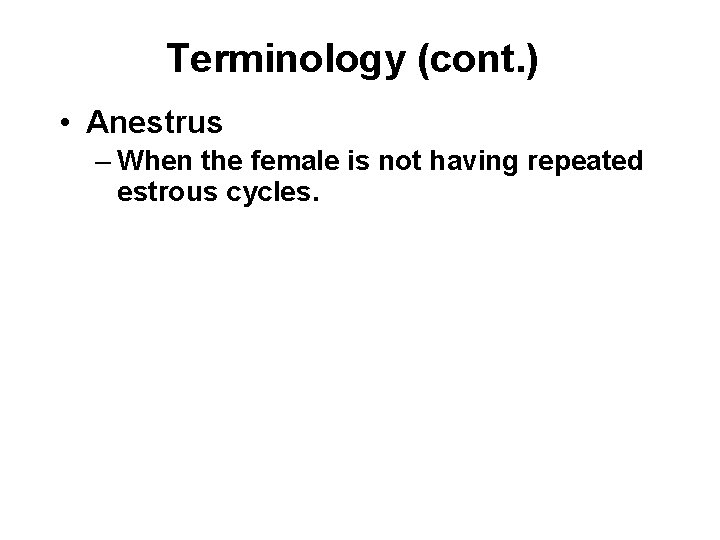 Terminology (cont.)

• Anestrus
– When the female is not having repeated estrous cycles.